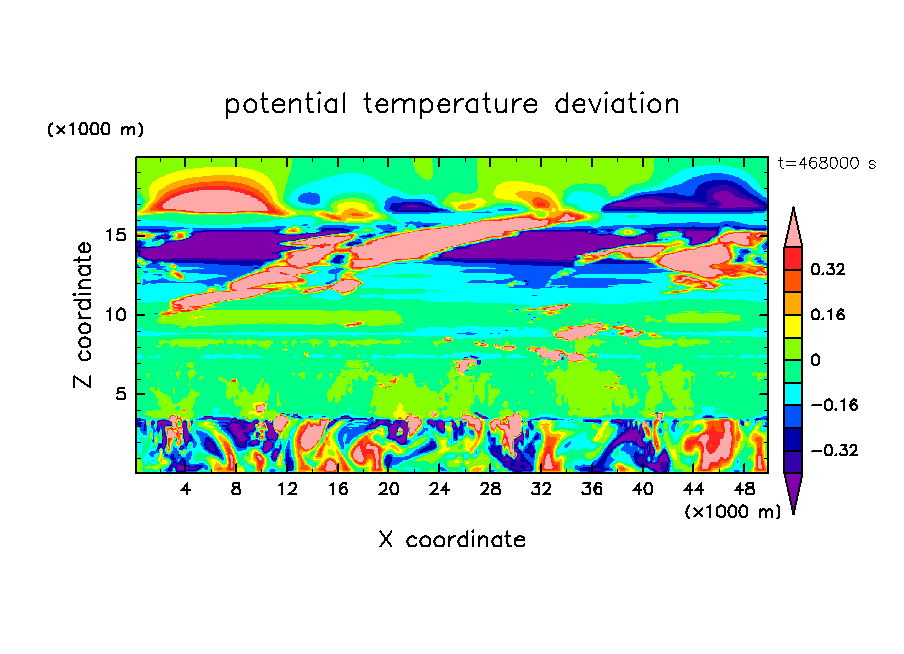 potential temperature deviation

(×1000 m)

t=468000 s

Z coordinate

15
10
5

4 8 12 16 20 24 28 32 36 40 44 48

(×1000 m)

X coordinate

0.32
0.16
0
−0.16
−0.32